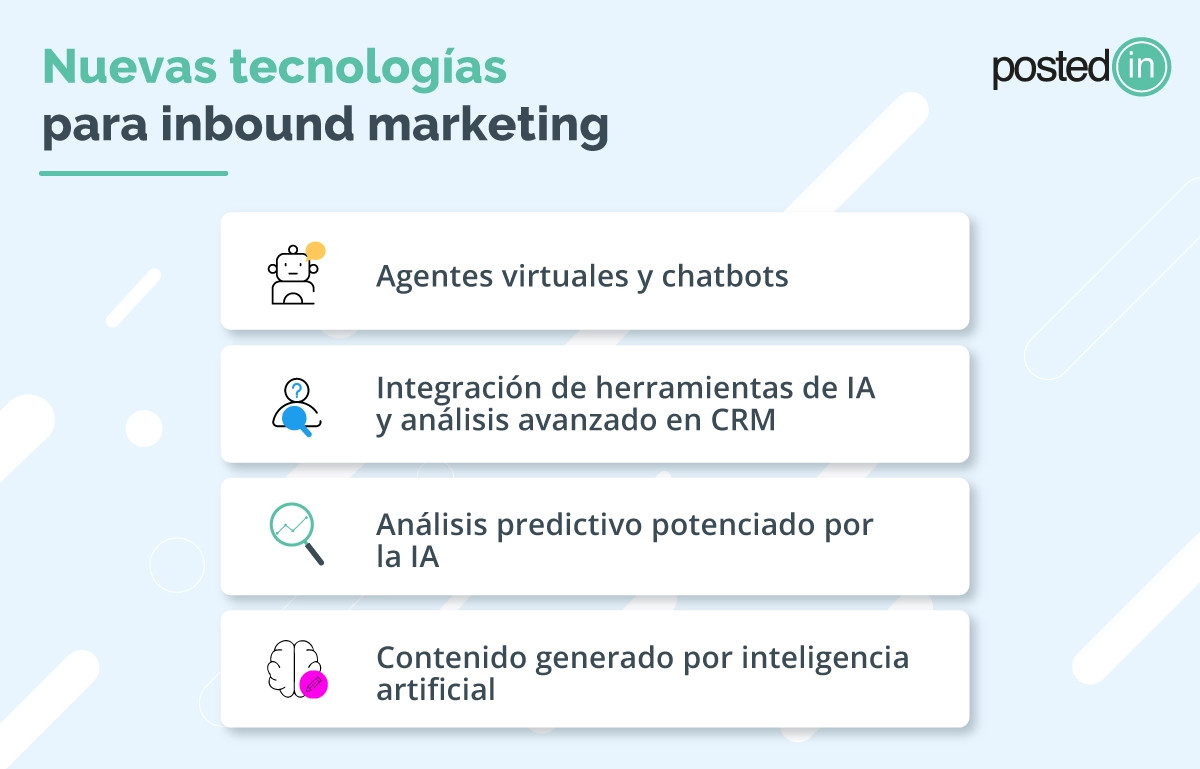 Nuevas tecnologías para inbound marketing

postedin

Agentes virtuales y chatbots

Integración de herramientas de IA y análisis avanzado en CRM

Análisis predictivo potenciado por la IA

Contenido generado por inteligencia artificial